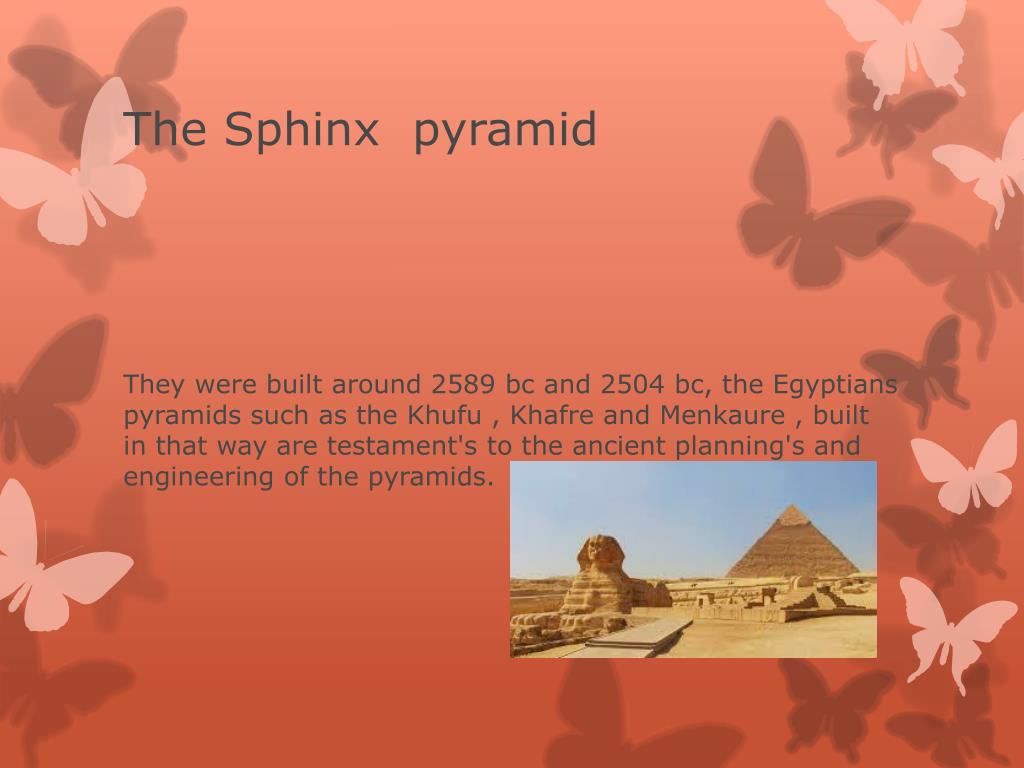 The Sphinx  pyramid

They were built around 2589 bc and 2504 bc, the Egyptians pyramids such as the Khufu , Khafre and Menkaure , built in that way are testament's to the ancient planning's and engineering of the pyramids.